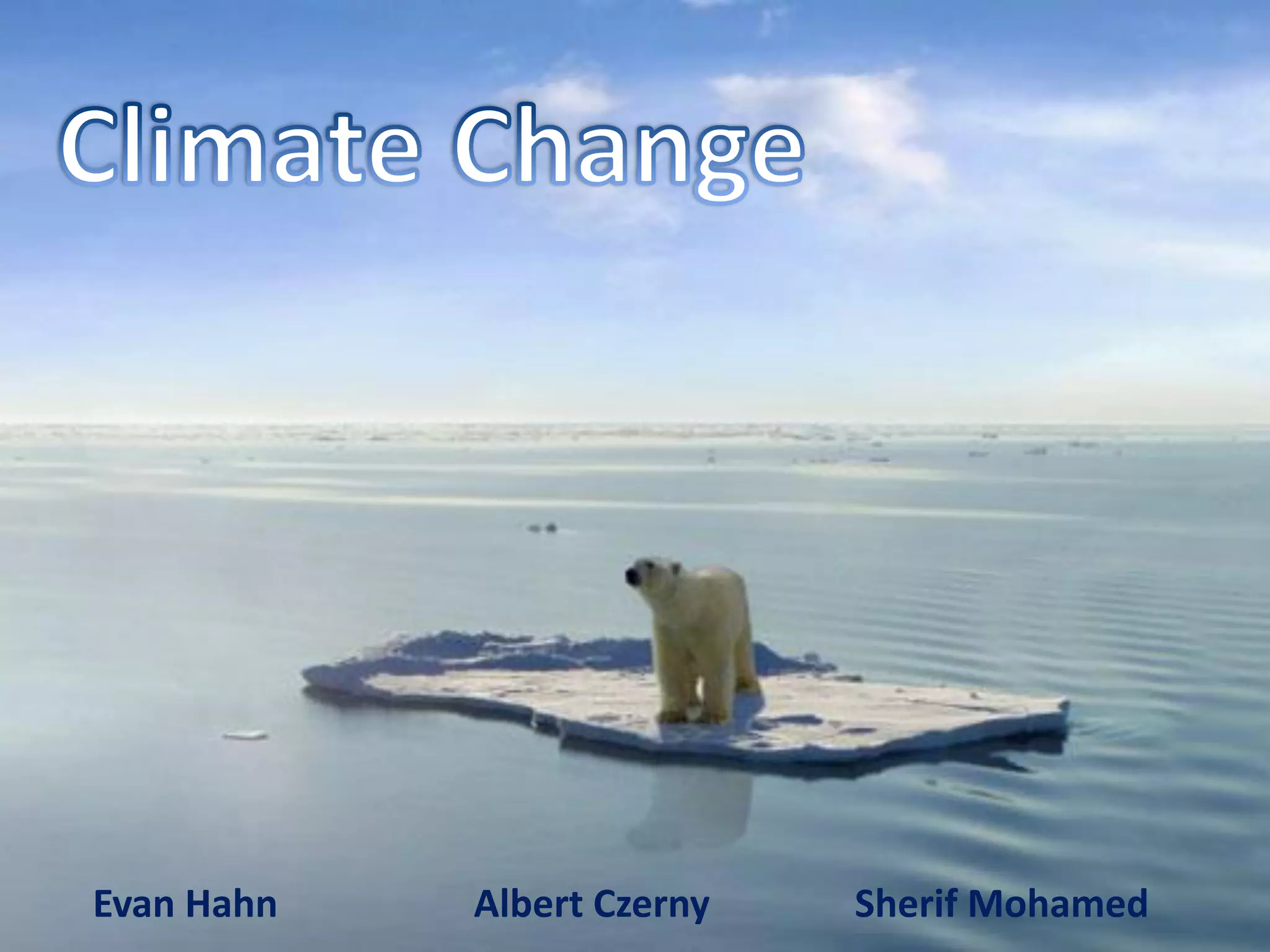 Climate Change

Evan Hahn Albert Czerny Sherif Mohamed